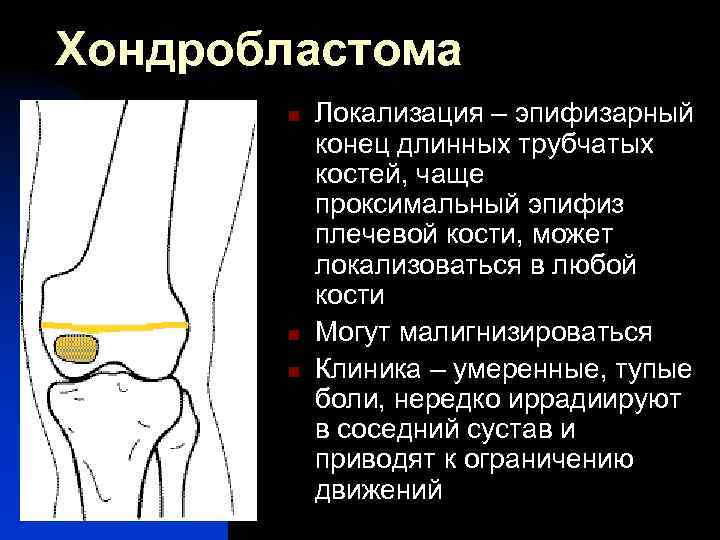 Хондробластома

Локализация – эпифизарный конец длинных трубчатых костей, чаще проксимальный эпифиз плечевой кости, может локализоваться в любой кости

Могут малигнизироваться

Клиника – умеренные, тупые боли, нередко иррадиируют в соседний сустав и приводят к ограничению движений